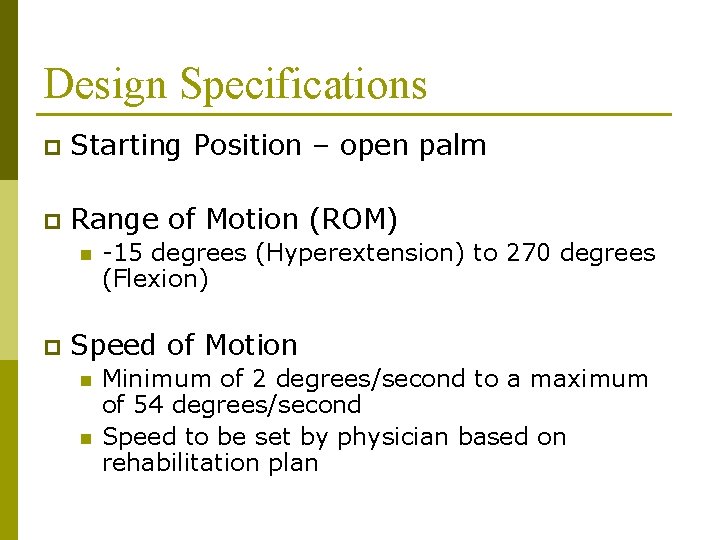 Design Specifications

Starting Position – open palm

Range of Motion (ROM)

-15 degrees (Hyperextension) to 270 degrees (Flexion)

Speed of Motion

Minimum of 2 degrees/second to a maximum of 54 degrees/second

Speed to be set by physician based on rehabilitation plan